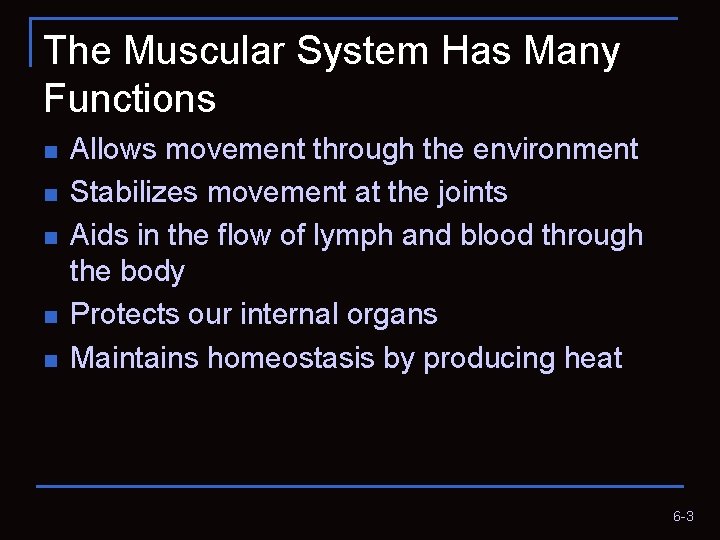 The Muscular System Has Many Functions

- Allows movement through the environment
- Stabilizes movement at the joints
- Aids in the flow of lymph and blood through the body
- Protects our internal organs
- Maintains homeostasis by producing heat

6-3